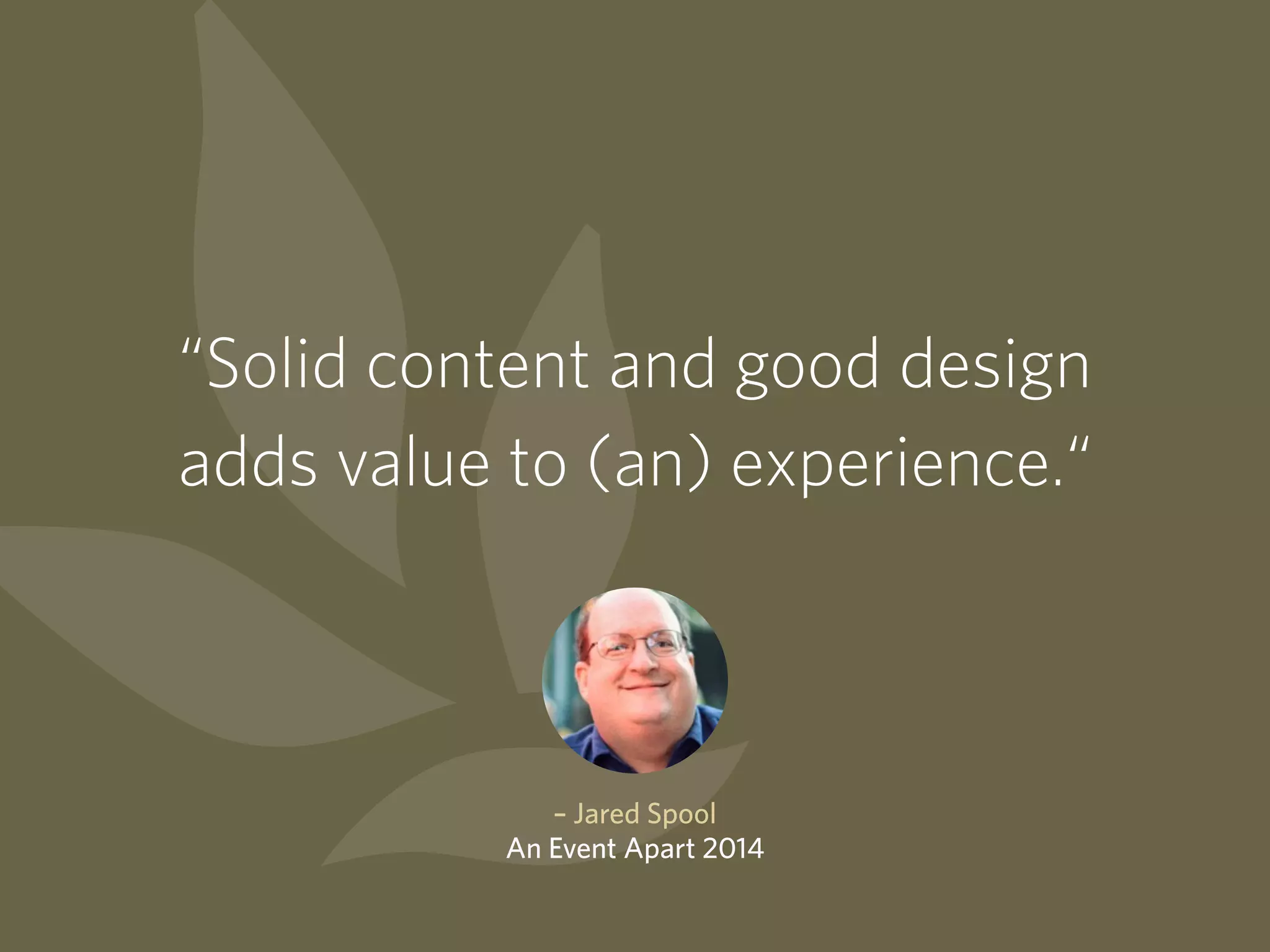 “Solid content and good design adds value to (an) experience.“

– Jared Spool
An Event Apart 2014